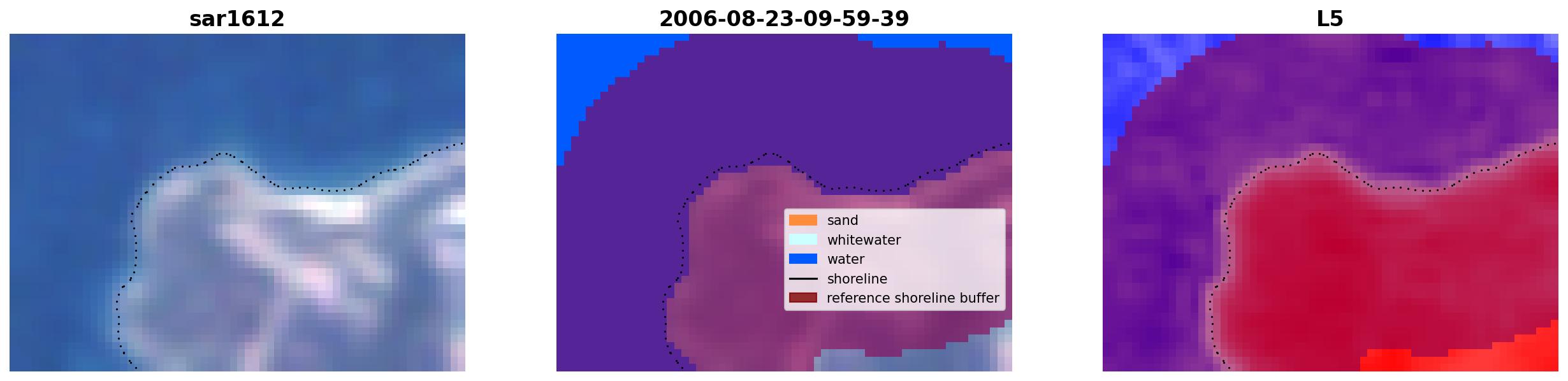 sar1612

2006-08-23-09-59-39

sand
whitewater
water
shoreline
reference shoreline buffer

L5